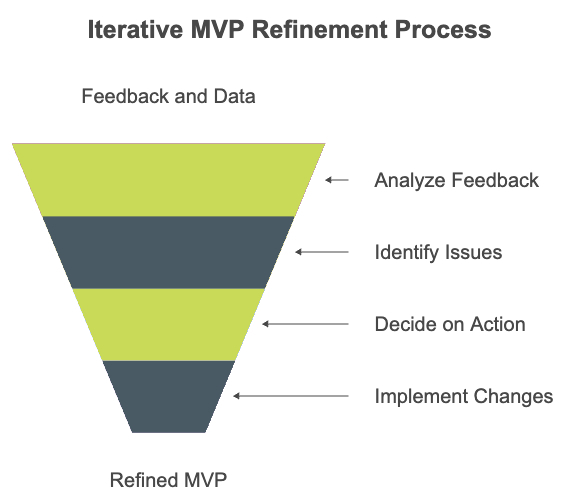 Iterative MVP Refinement Process

Feedback and Data

Analyze Feedback

Identify Issues

Decide on Action

Implement Changes

Refined MVP